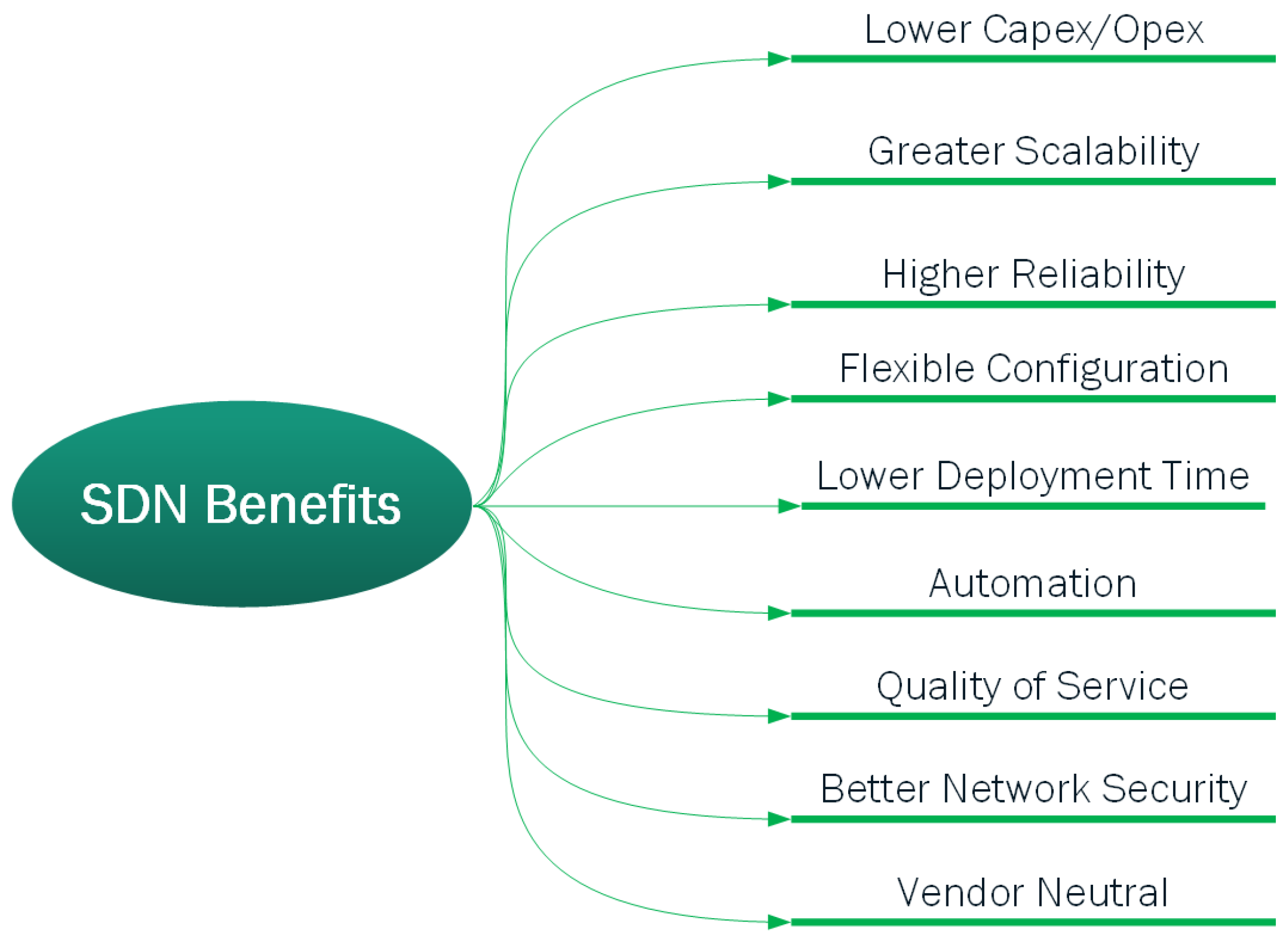 SDN Benefits

Lower Capex/Opex

Greater Scalability

Higher Reliability

Flexible Configuration

Lower Deployment Time

Automation

Quality of Service

Better Network Security

Vendor Neutral